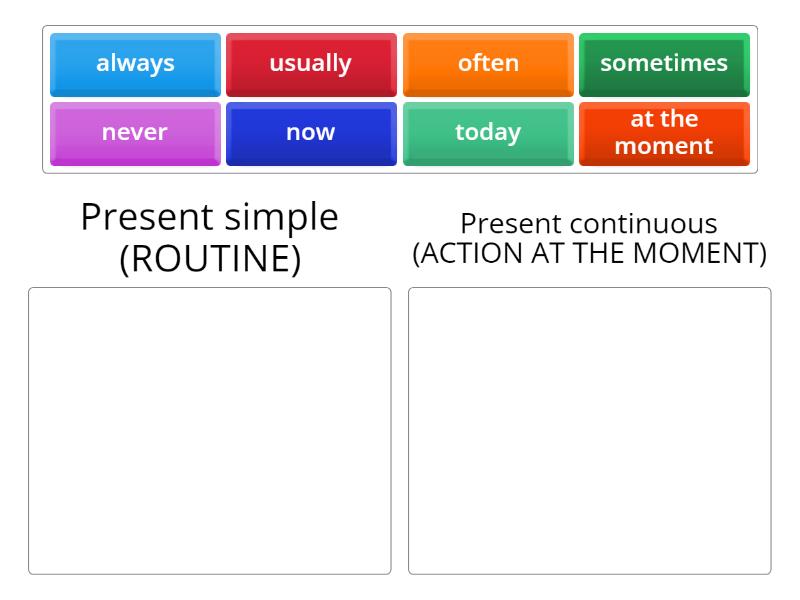 always
usually
often
sometimes
never
now
today
at the moment

Present simple (ROUTINE)

Present continuous (ACTION AT THE MOMENT)